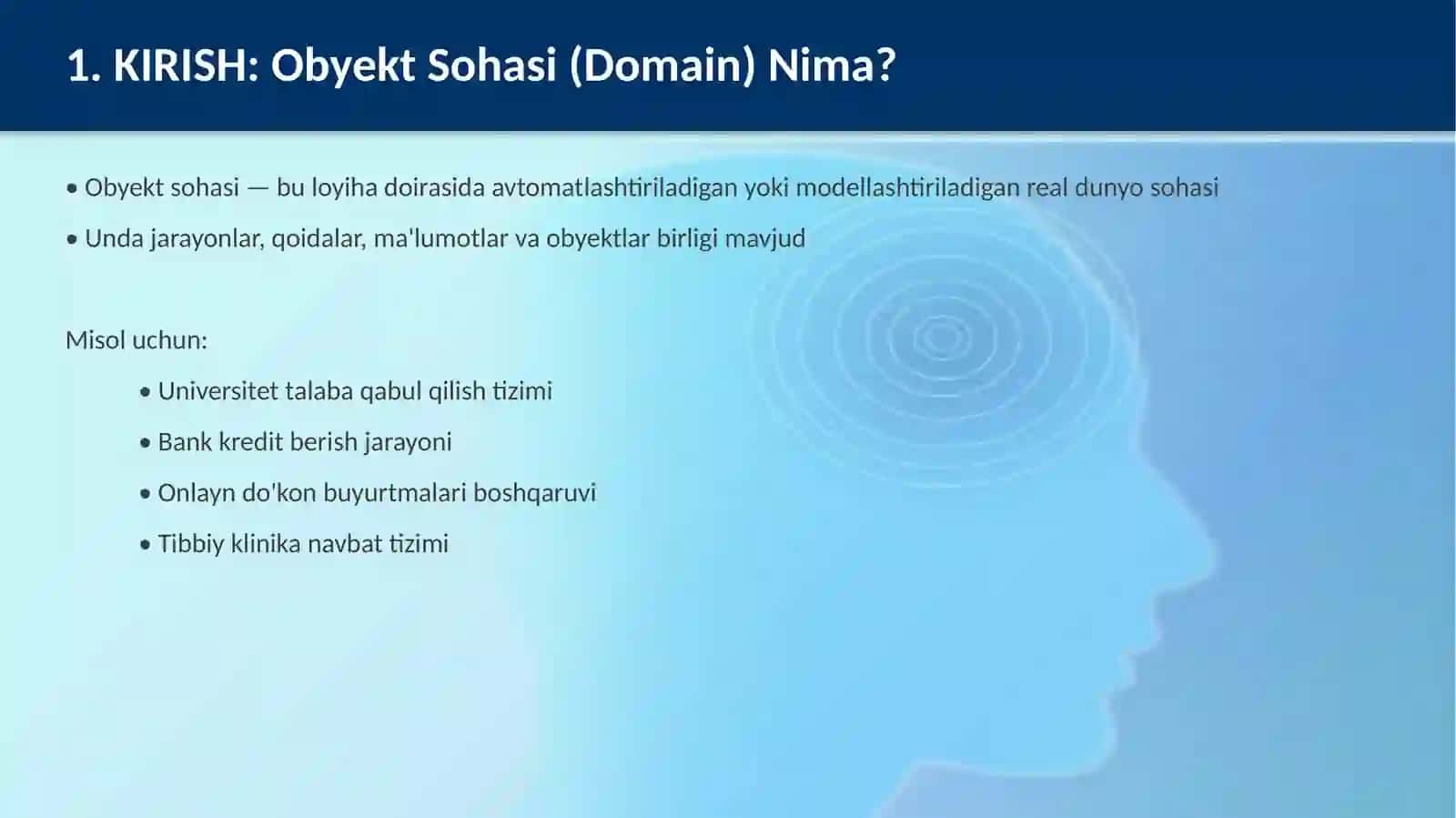 1. KIRISH: Obyekt Sohasi (Domain) Nima?

• Obyekt sohasi — bu loyiha doirasida avtomatlashtiriladigan yoki modellashtiriladigan real dunyo sohasi

• Unda jarayonlar, qoidalar, ma'lumotlar va obyektlar birligi mavjud

Misol uchun:

• Universitet talaba qabul qilish tizimi

• Bank kredit berish jarayoni

• Onlayn do'kon buyurtmalari boshqaruvi

• Tibbiy klinika navbat tizimi